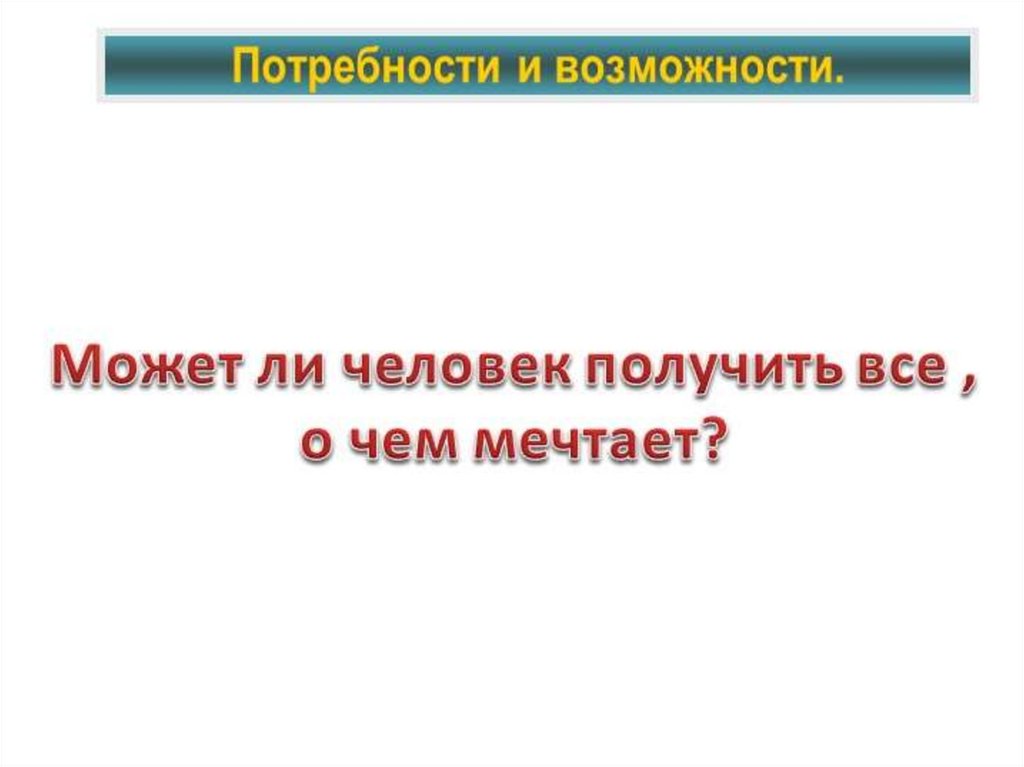 Потребности и возможности.

Может ли человек получить все , о чем мечтает?